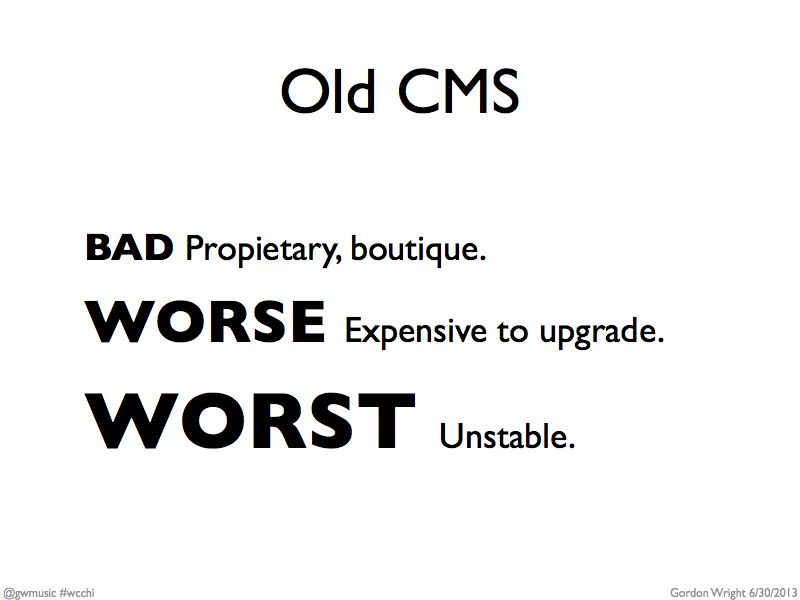 Old CMS

BAD Propietary, boutique.

WORSE Expensive to upgrade.

WORST Unstable.

@gwmusic #wcchi

Gordon Wright 6/30/2013